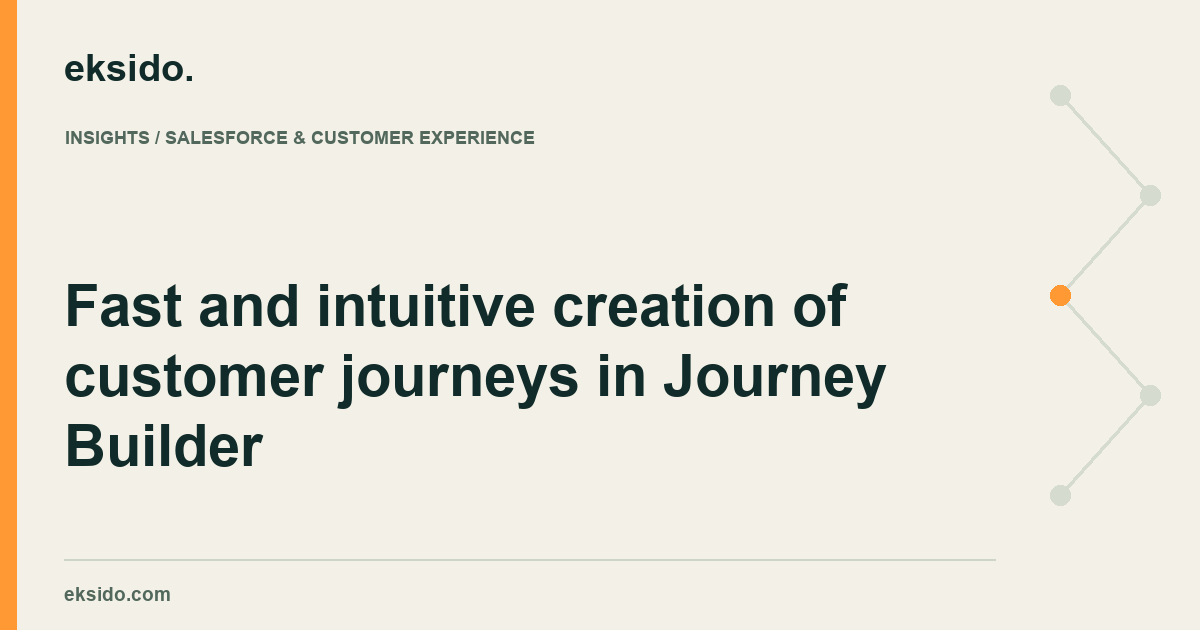 eksido.

INSIGHTS / SALESFORCE & CUSTOMER EXPERIENCE

Fast and intuitive creation of customer journeys in Journey Builder

eksido.com